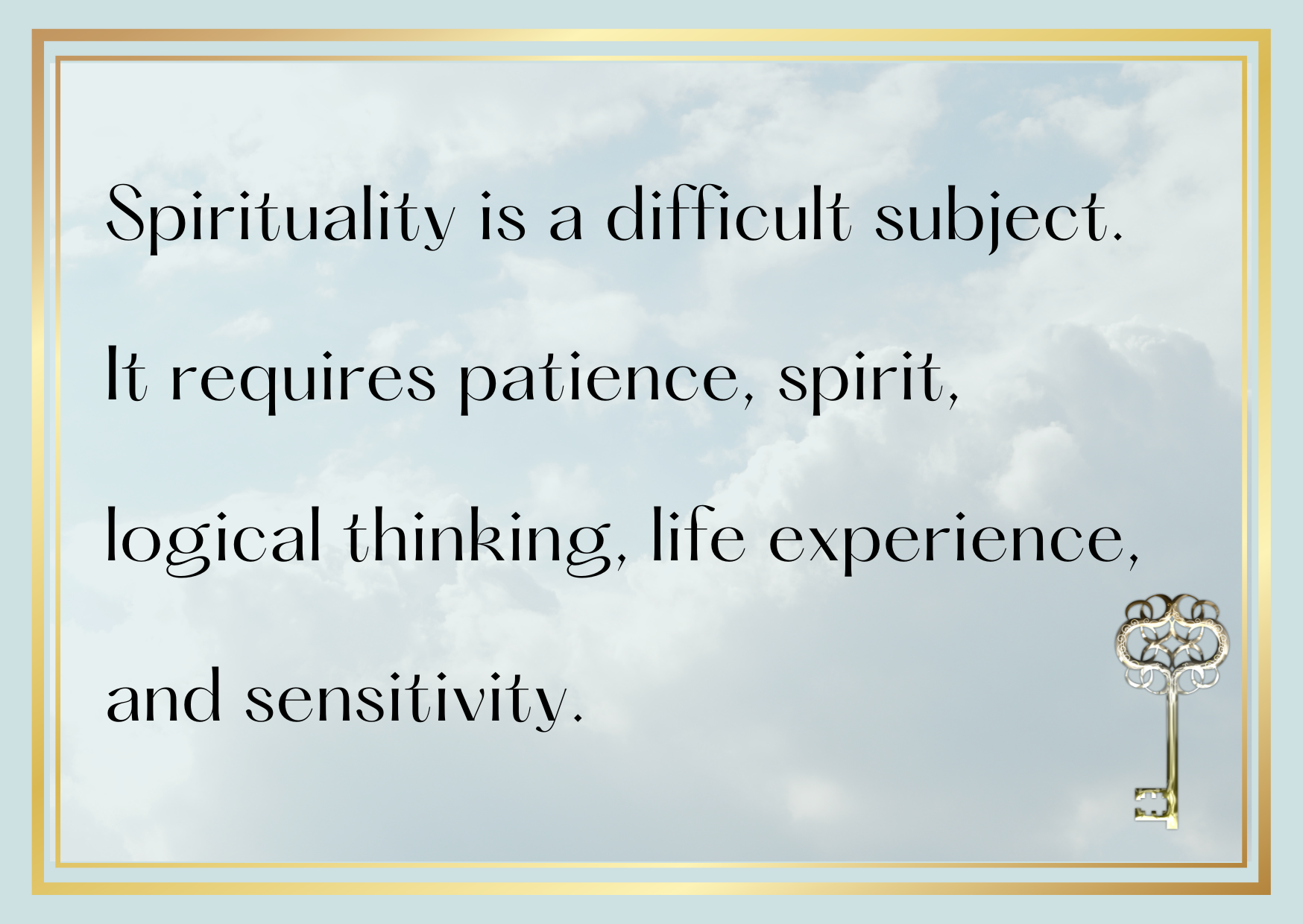 Spirituality is a difficult subject.

It requires patience, spirit, logical thinking, life experience, and sensitivity.